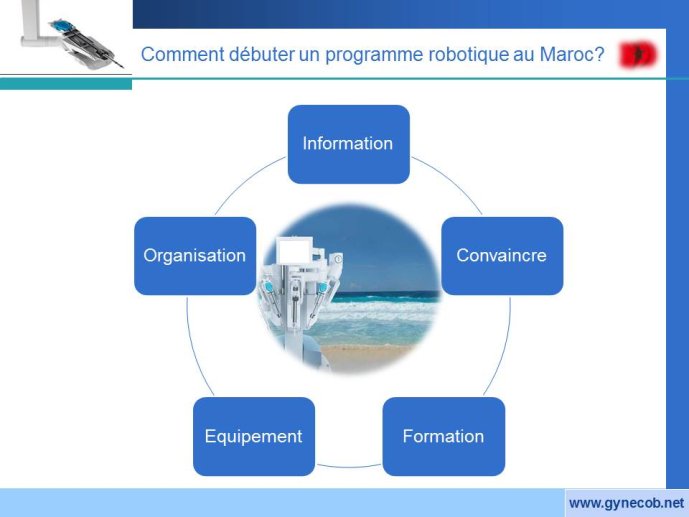 Comment débuter un programme robotique au Maroc?

Information

Convaincre

Formation

Equipement

Organisation

www.gynecob.net